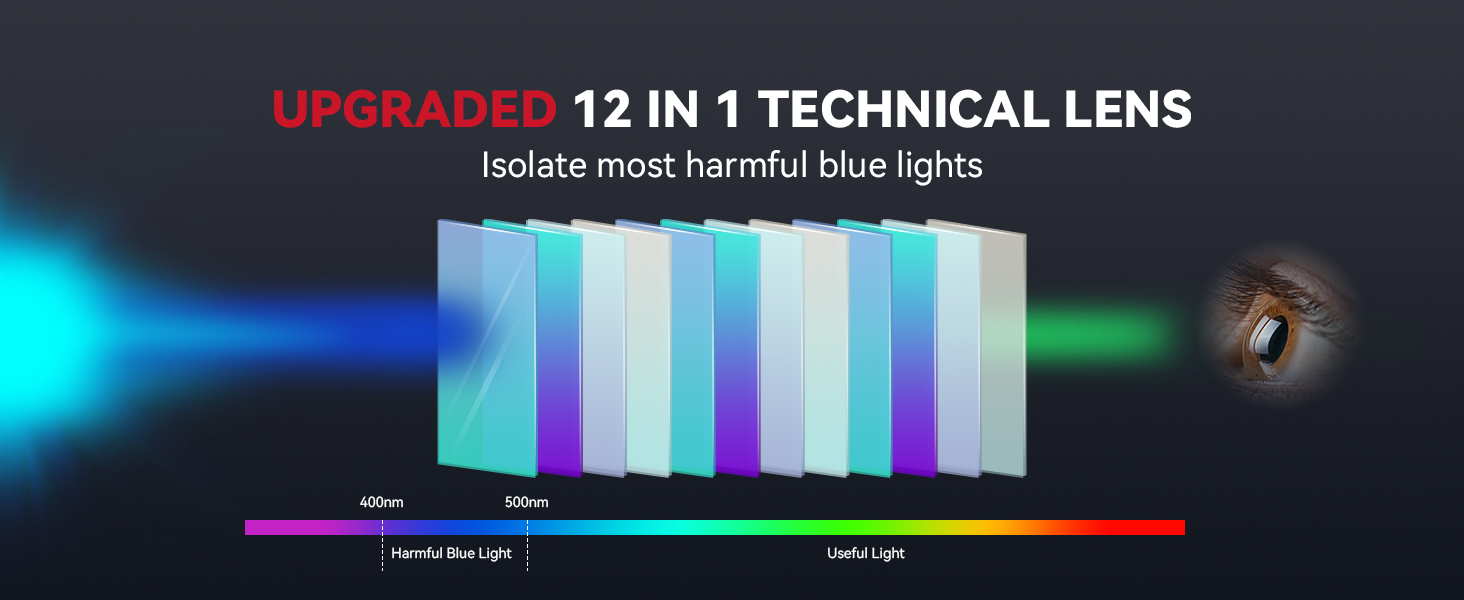 UPGRADED 12 IN 1 TECHNICAL LENS
Isolate most harmful blue lights

400nm
500nm

Harmful Blue Light
Useful Light